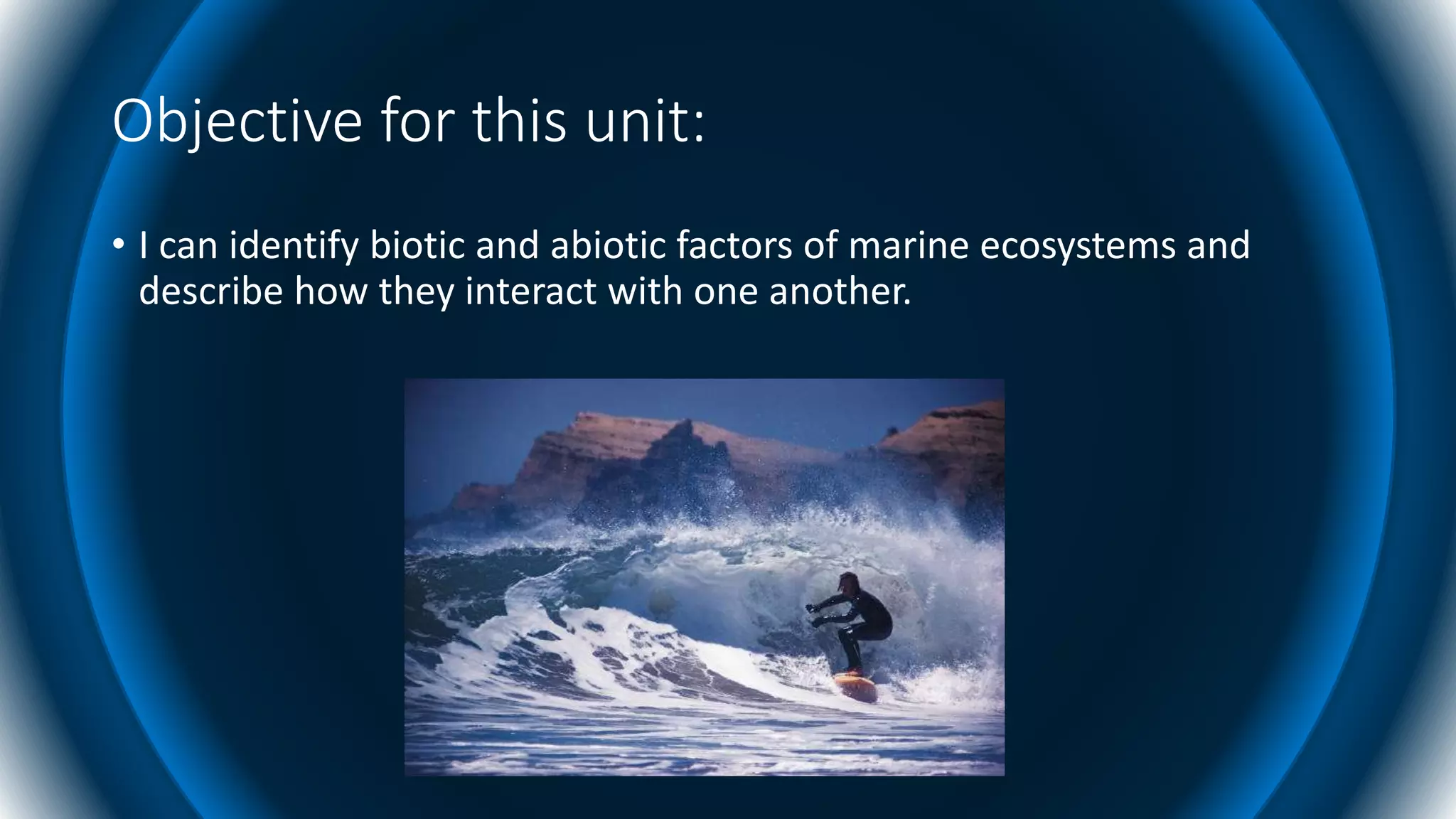 Objective for this unit:

• I can identify biotic and abiotic factors of marine ecosystems and describe how they interact with one another.